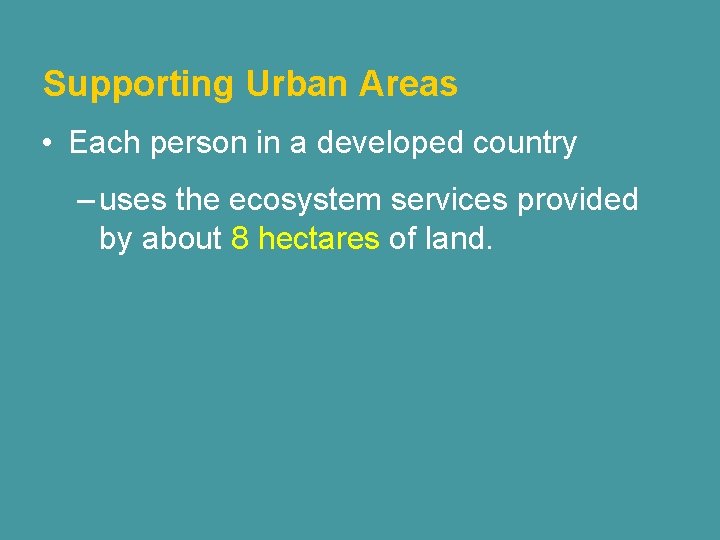 Supporting Urban Areas

• Each person in a developed country

– uses the ecosystem services provided by about 8 hectares of land.